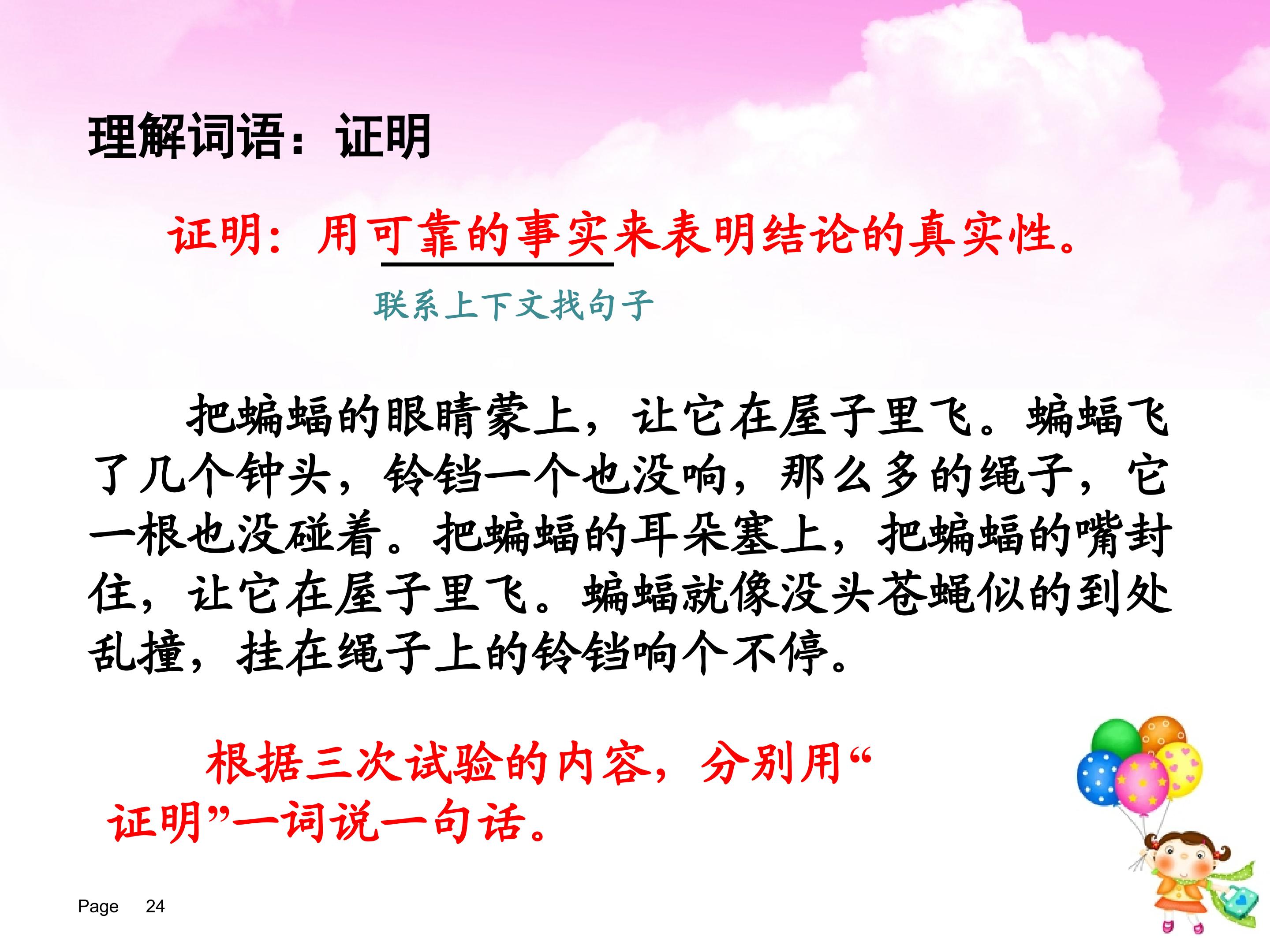 理解词语：证明

证明：用可靠的事实来表明结论的真实性。

联系上下文找句子

把蝙蝠的眼睛蒙上，让它在屋子里飞。蝙蝠飞了几个钟头，铃铛一个也没响，那么多的绳子，它一根也没碰着。把蝙蝠的耳朵塞上，把蝙蝠的嘴封住，让它在屋子里飞。蝙蝠就像没头苍蝇似的到处乱撞，挂在绳子上的铃铛响个不停。

根据三次试验的内容，分别用“证明”一词说一句话。

Page 24